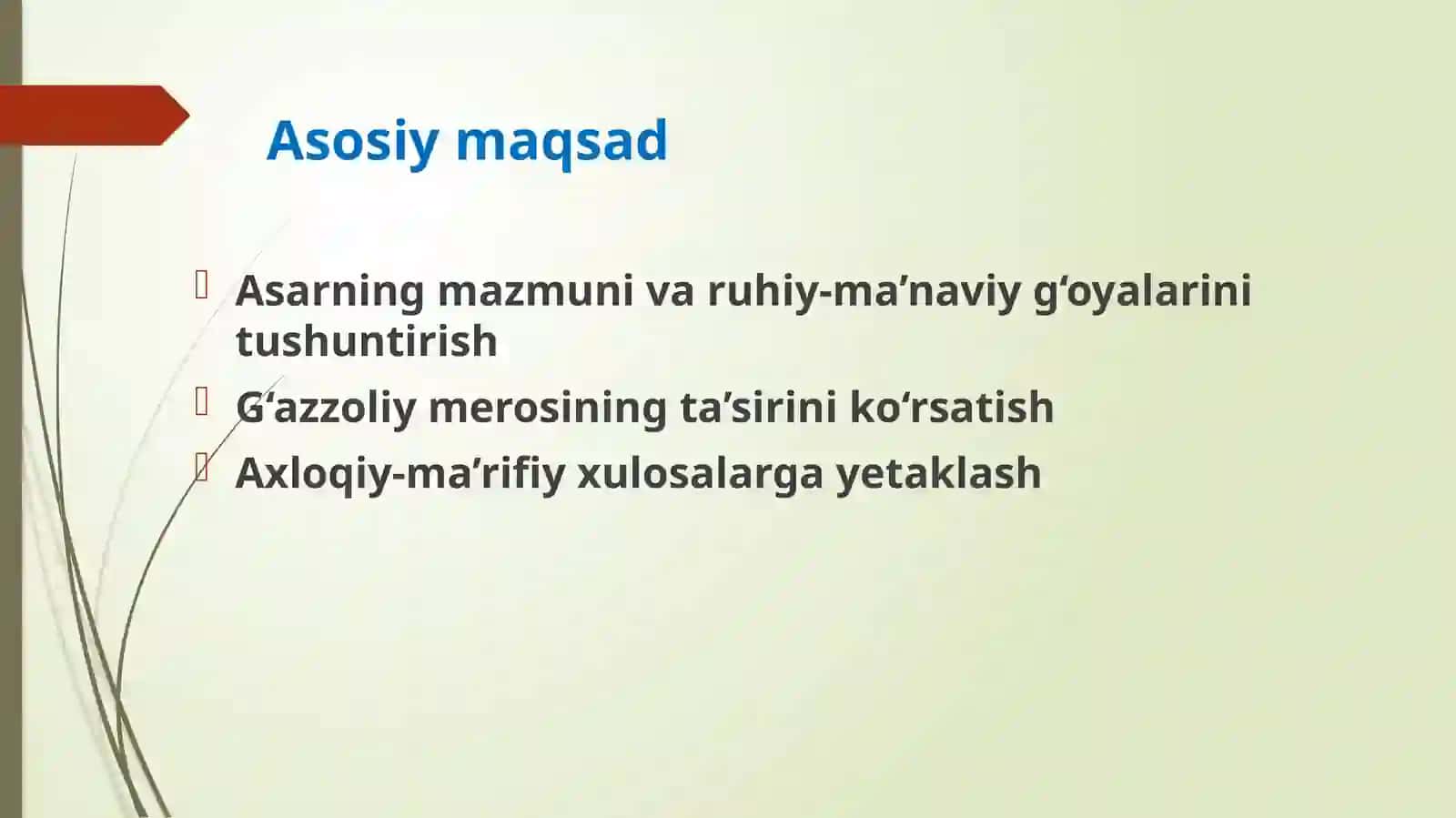 Asosiy maqsad

Asarning mazmuni va ruhiy-ma’naviy g‘oyalarini tushuntirish

G‘azzoliy merosining ta’sirini ko‘rsatish

Axloqiy-ma’rifiy xulosalarga yetaklash